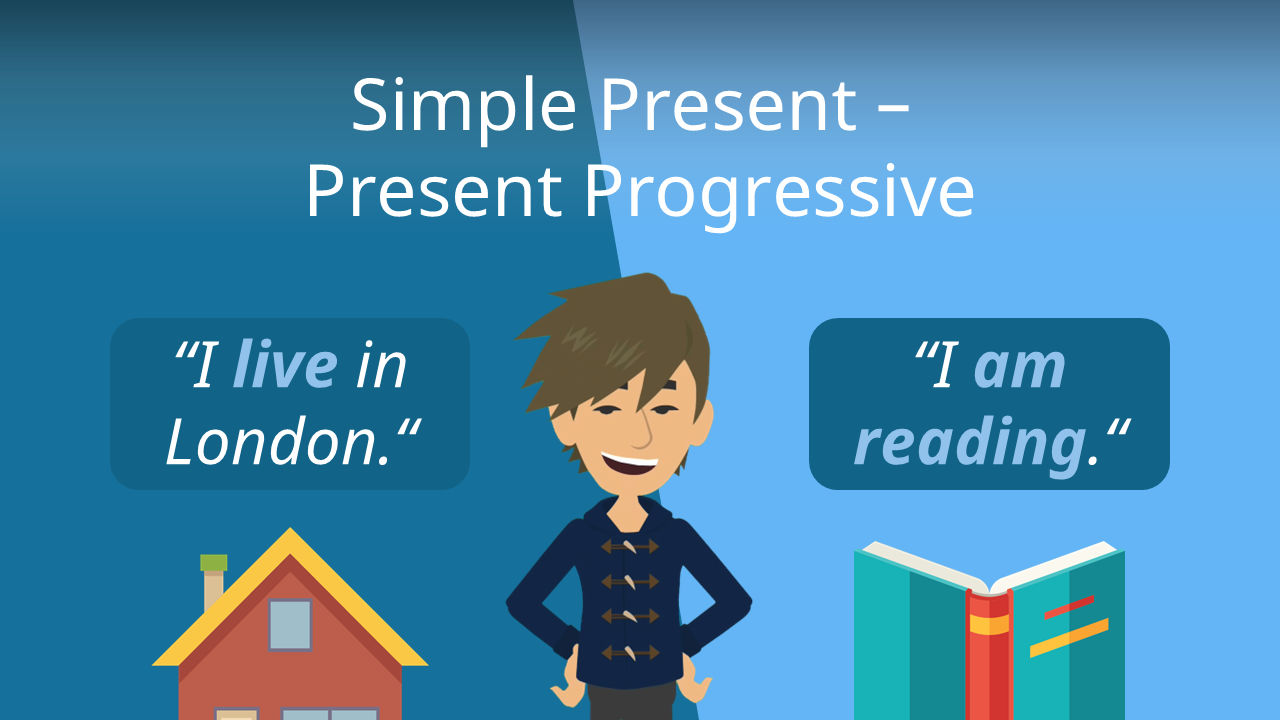 Simple Present –
Present Progressive

“I live in London.“

“I am reading.“